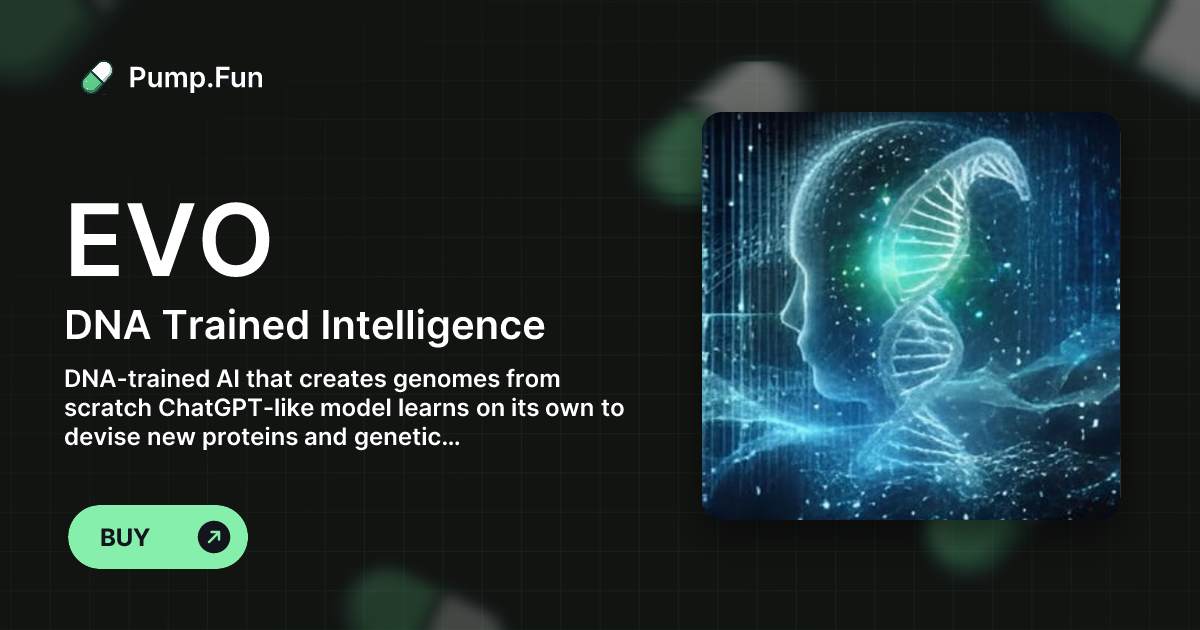 Pump.Fun

EVO

DNA Trained Intelligence

DNA-trained AI that creates genomes from scratch ChatGPT-like model learns on its own to devise new proteins and genetic...

BUY